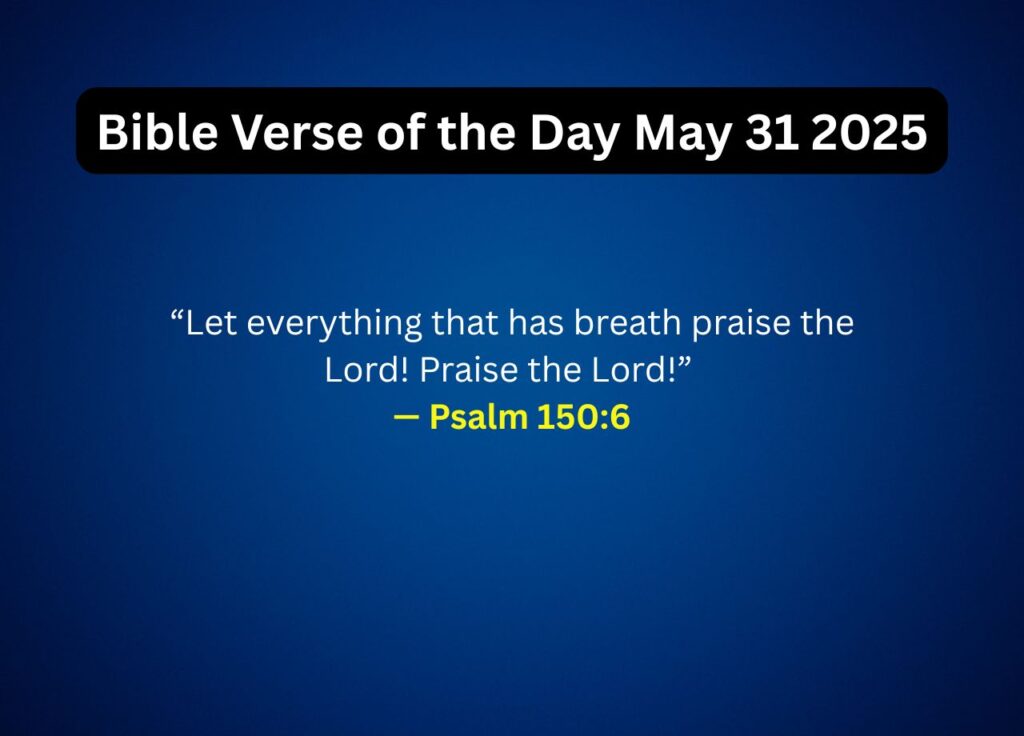 Bible Verse of the Day May 31 2025

“Let everything that has breath praise the Lord! Praise the Lord!”
— Psalm 150:6